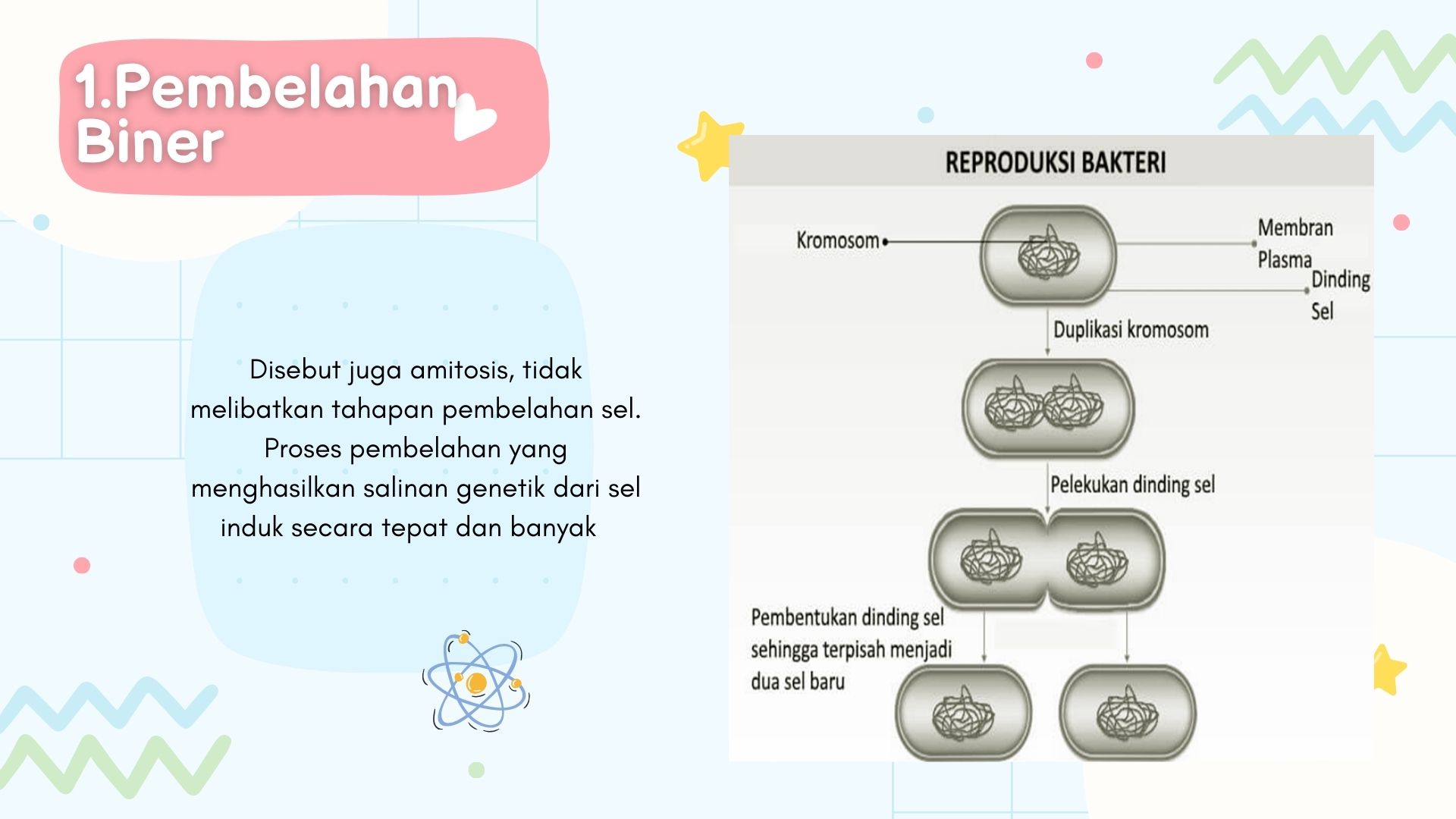 1.Pembelahan Biner

Disebut juga amitosis, tidak melibatkan tahapan pembelahan sel. Proses pembelahan yang menghasilkan salinan genetik dari sel induk secara tepat dan banyak

REPRODUKSI BAKTERI

Kromosom

Membran Plasma

Dinding Sel

Duplikasi kromosom

Pelekukan dinding sel

Pembentukan dinding sel sehingga terpisah menjadi dua sel baru